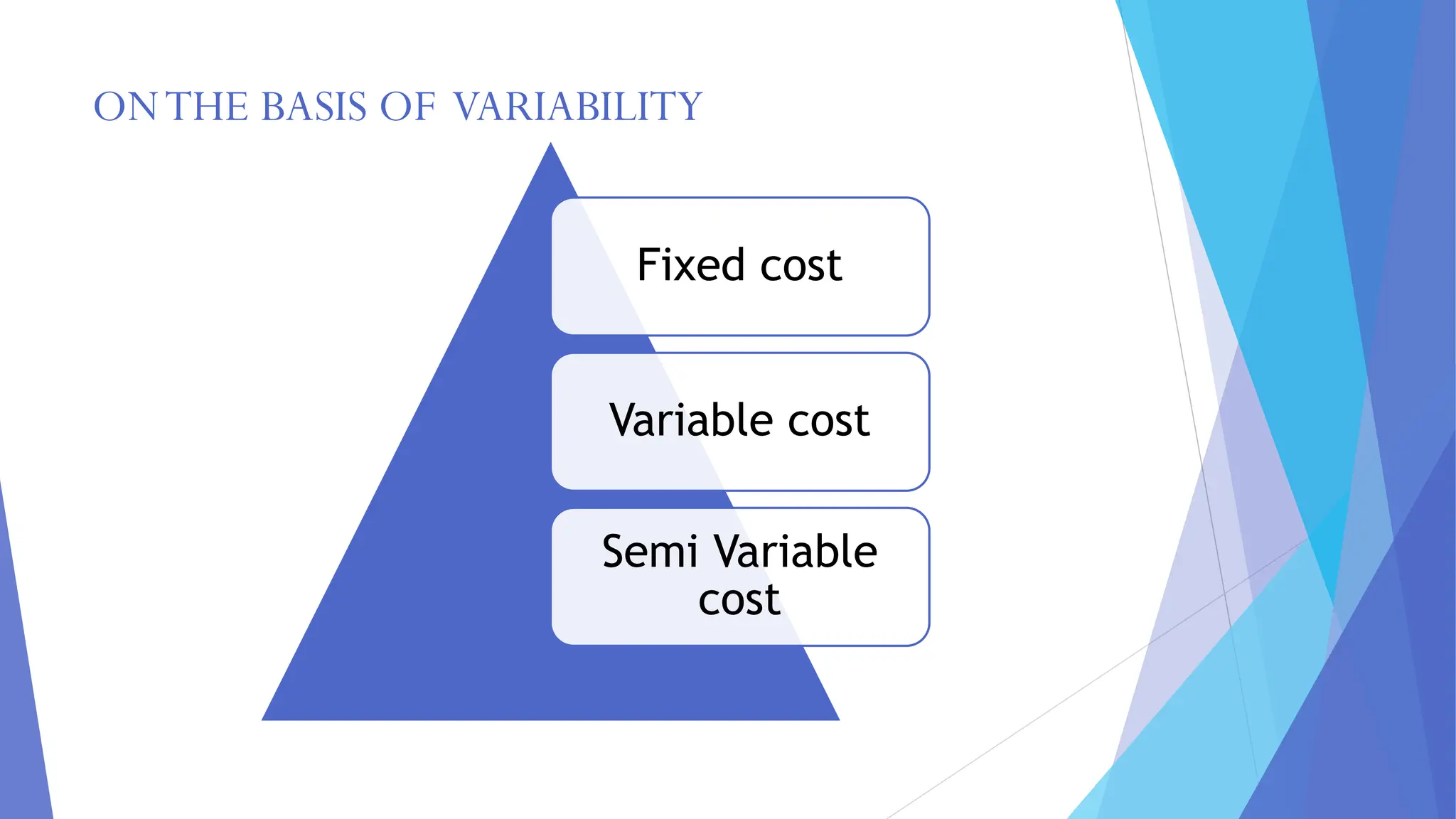 ON THE BASIS OF VARIABILITY

Fixed cost

Variable cost

Semi Variable cost